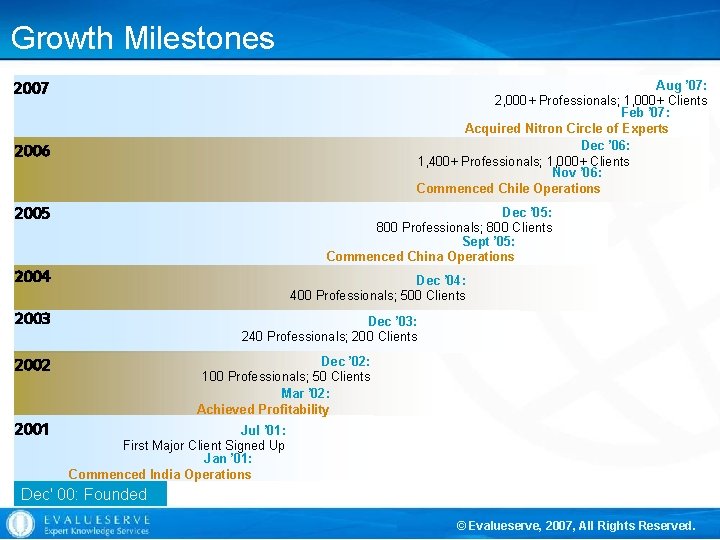 Growth Milestones

2007
Aug '07:
2,000+ Professionals; 1,000+ Clients
Feb '07:
Acquired Nitron Circle of Experts

2006
Dec '06:
1,400+ Professionals; 1,000+ Clients
Nov '06:
Commenced Chile Operations

2005
Dec '05:
800 Professionals; 800 Clients
Sept '05:
Commenced China Operations

2004
Dec '04:
400 Professionals; 500 Clients

2003
Dec '03:
240 Professionals; 200 Clients

2002
Dec '02:
100 Professionals; 50 Clients
Mar '02:
Achieved Profitability

2001
Jul '01:
First Major Client Signed Up
Jan '01:
Commenced India Operations

Dec' 00: Founded

EVALUESERVE
Expert Knowledge Services

© Evalueserve, 2007, All Rights Reserved.